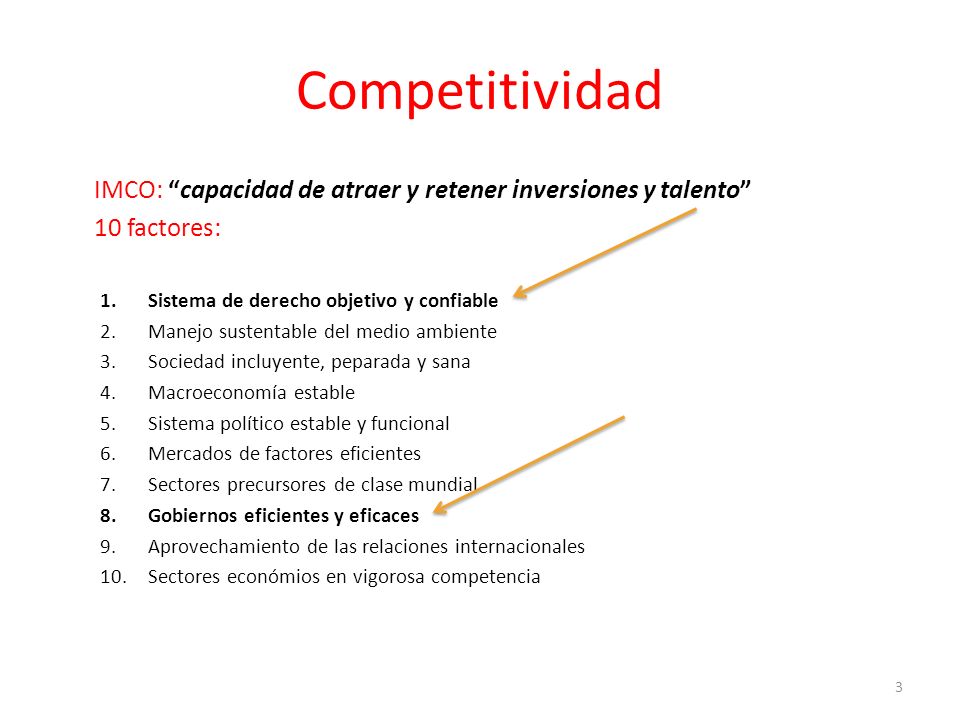 Competitividad

IMCO: “capacidad de atraer y retener inversiones y talento”
10 factores:

1. Sistema de derecho objetivo y confiable
2. Manejo sustentable del medio ambiente
3. Sociedad incluyente, peparada y sana
4. Macroeconomía estable
5. Sistema político estable y funcional
6. Mercados de factores eficientes
7. Sectores precursores de clase mundial
8. Gobiernos eficientes y eficaces
9. Aprovechamiento de las relaciones internacionales
10. Sectores económios en vigorosa competencia

3